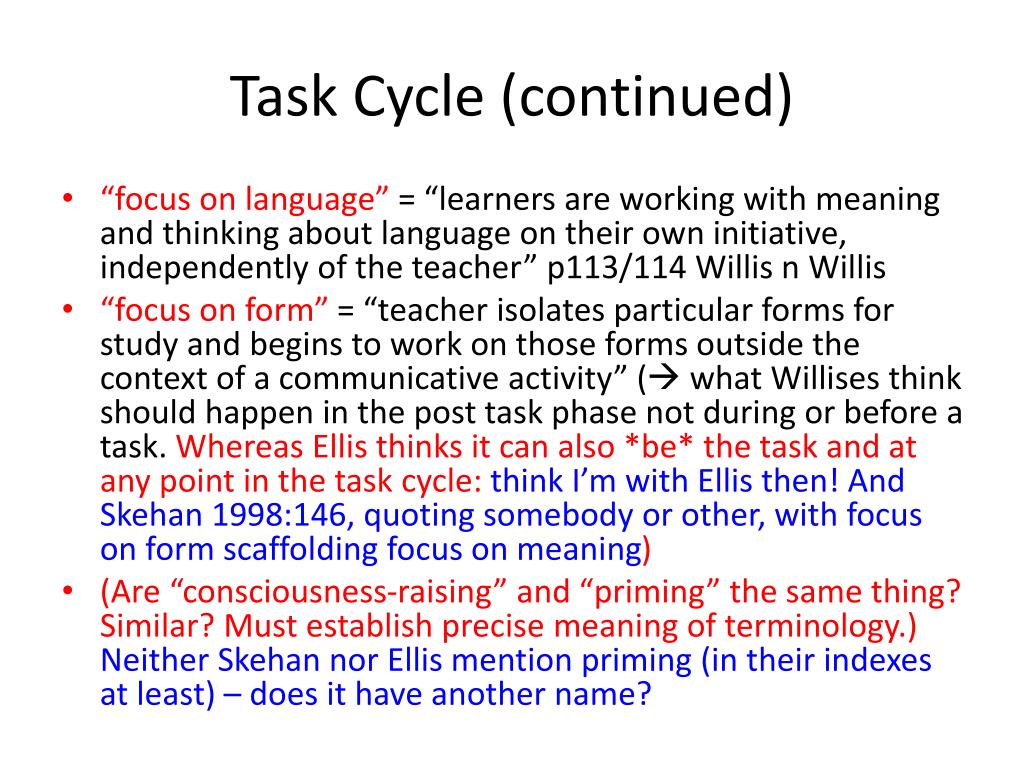 Task Cycle (continued)

• “focus on language” = “learners are working with meaning and thinking about language on their own initiative, independently of the teacher” p113/114 Willis n Willis

• “focus on form” = “teacher isolates particular forms for study and begins to work on those forms outside the context of a communicative activity” (→ what Willises think should happen in the post task phase not during or before a task. Whereas Ellis thinks it can also *be* the task and at any point in the task cycle: think I’m with Ellis then! And Skehan 1998:146, quoting somebody or other, with focus on form scaffolding focus on meaning)

• (Are “consciousness-raising” and “priming” the same thing? Similar? Must establish precise meaning of terminology.) Neither Skehan nor Ellis mention priming (in their indexes at least) – does it have another name?